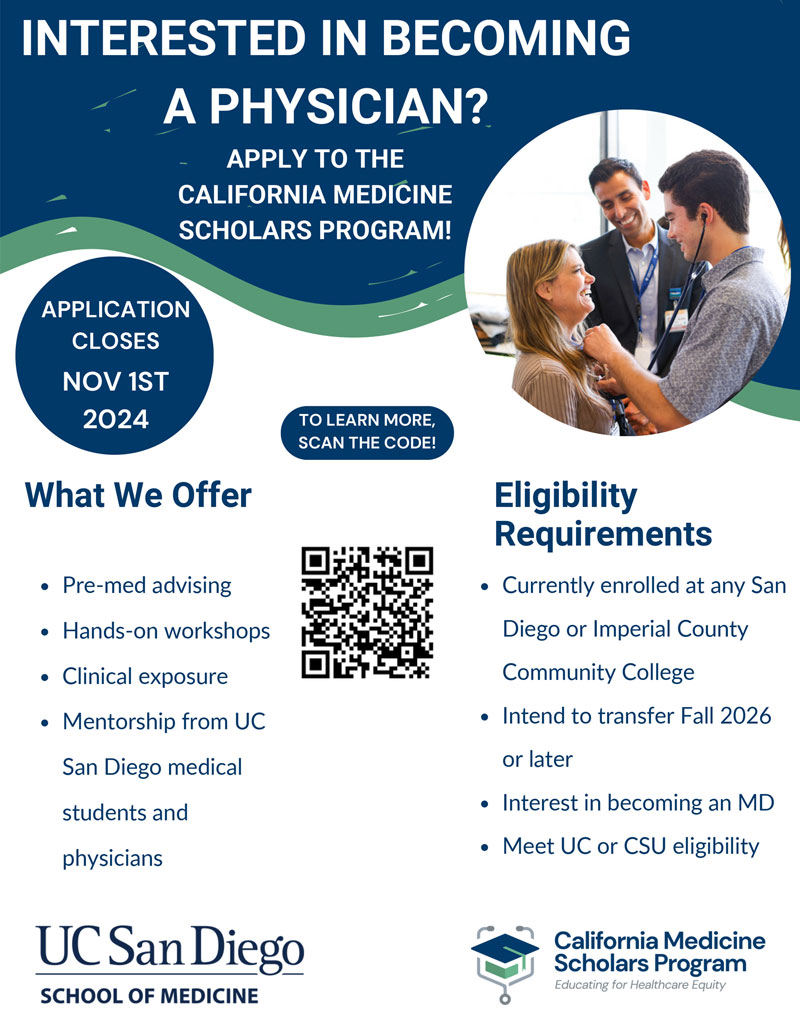 INTERESTED IN BECOMING A PHYSICIAN?

APPLY TO THE CALIFORNIA MEDICINE SCHOLARS PROGRAM!

APPLICATION CLOSES NOV 1ST 2024

TO LEARN MORE, SCAN THE CODE!

What We Offer

- Pre-med advising
- Hands-on workshops
- Clinical exposure
- Mentorship from UC San Diego medical students and physicians

Eligibility Requirements

- Currently enrolled at any San Diego or Imperial County Community College
- Intend to transfer Fall 2026 or later
- Interest in becoming an MD
- Meet UC or CSU eligibility

UC San Diego
SCHOOL OF MEDICINE

California Medicine Scholars Program
Educating for Healthcare Equity